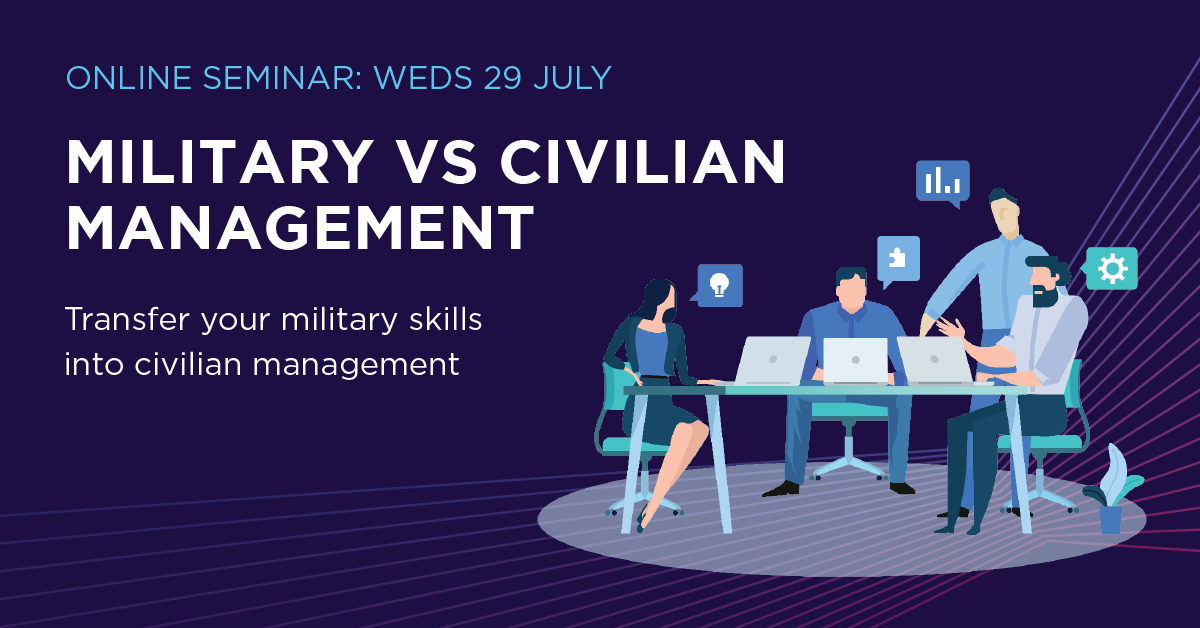 ONLINE SEMINAR: WEDS 29 JULY

MILITARY VS CIVILIAN MANAGEMENT

Transfer your military skills into civilian management